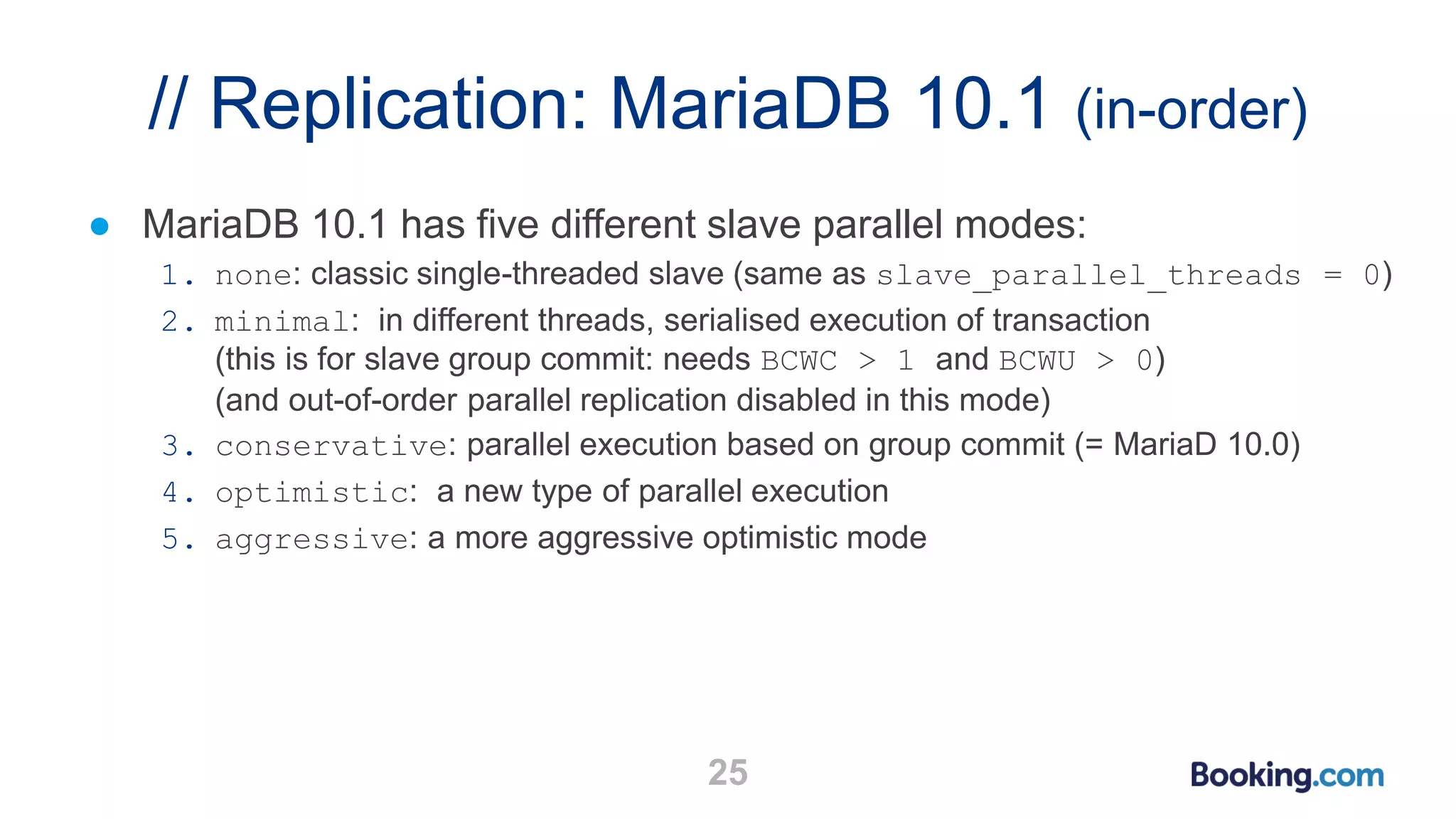 // Replication: MariaDB 10.1 (in-order)

● MariaDB 10.1 has five different slave parallel modes:

1. none: classic single-threaded slave (same as slave_parallel_threads = 0)
2. minimal: in different threads, serialised execution of transaction (this is for slave group commit: needs BCWC > 1 and BCWU > 0) (and out-of-order parallel replication disabled in this mode)
3. conservative: parallel execution based on group commit (= MariaD 10.0)
4. optimistic: a new type of parallel execution
5. aggressive: a more aggressive optimistic mode

25

Booking.com